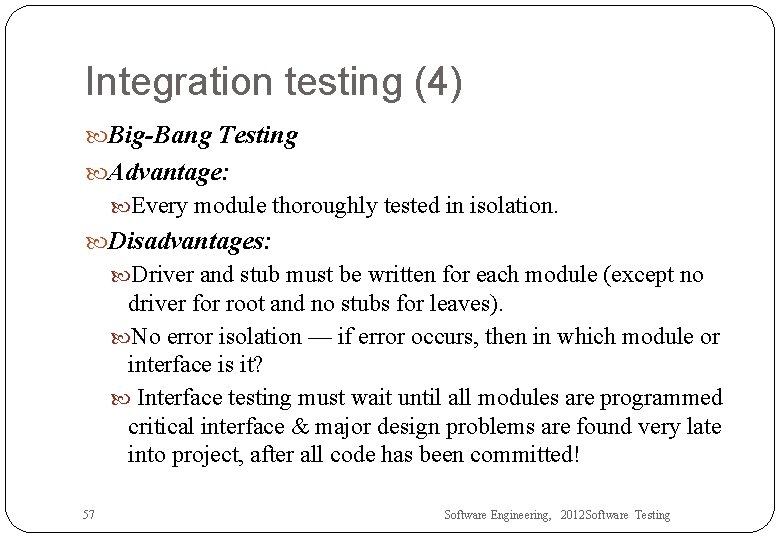 Integration testing (4)

Big-Bang Testing

Advantage:

Every module thoroughly tested in isolation.

Disadvantages:

Driver and stub must be written for each module (except no driver for root and no stubs for leaves).

No error isolation — if error occurs, then in which module or interface is it?

Interface testing must wait until all modules are programmed critical interface & major design problems are found very late into project, after all code has been committed!

57

Software Engineering, 2012Software Testing